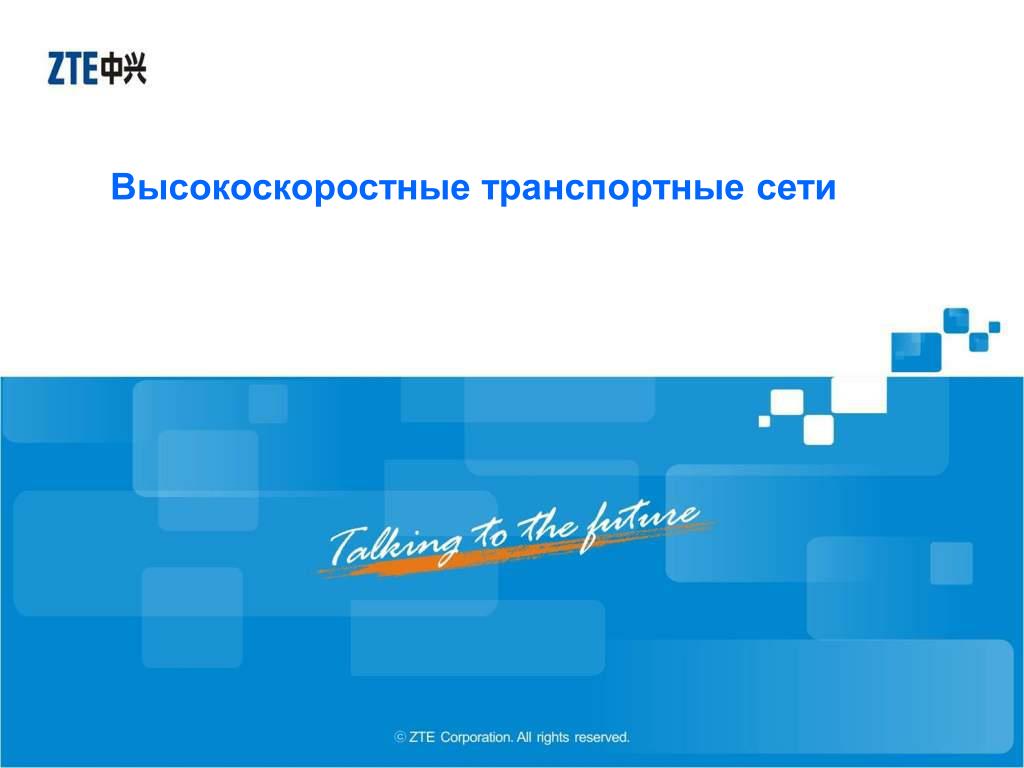 ZTE中兴

Высокоскоростные транспортные сети

Talking to the future

© ZTE Corporation. All rights reserved.